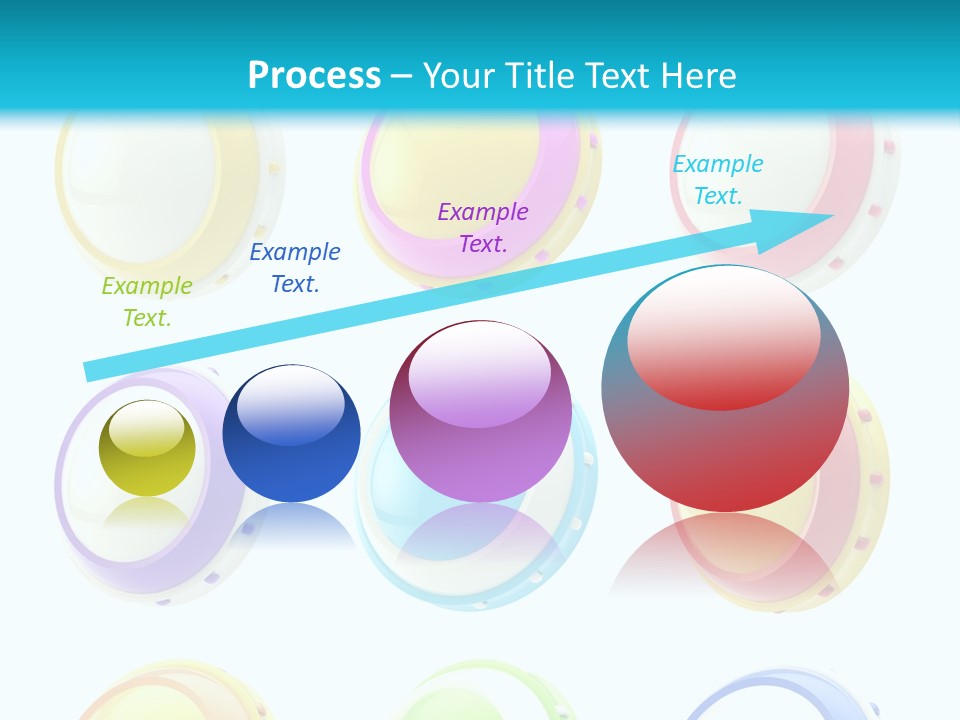 Process – Your Title Text Here

Example Text.

Example Text.

Example Text.

Example Text.